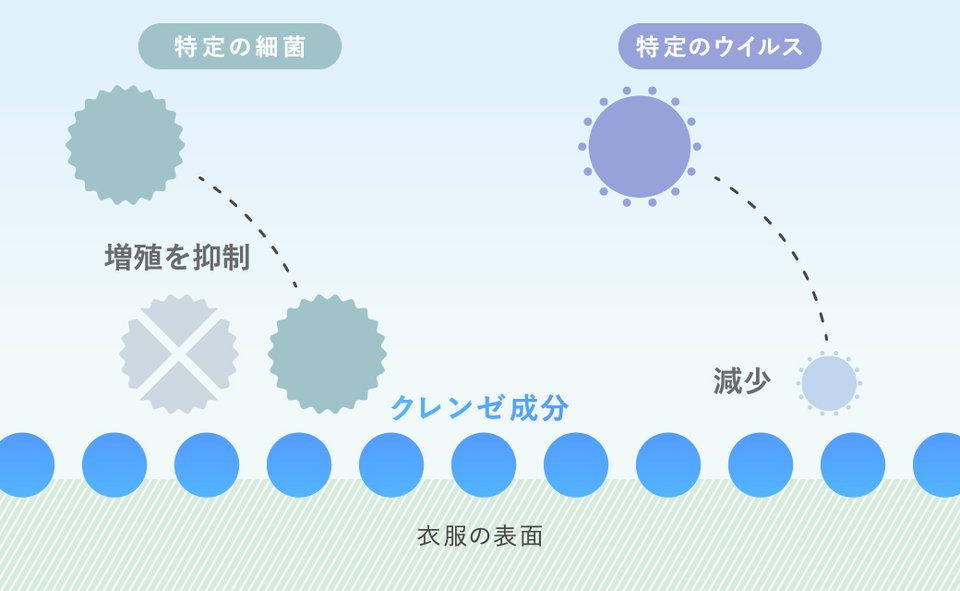 特定の細菌

特定のウイルス

増殖を抑制

減少

クレンゼ成分

衣服の表面